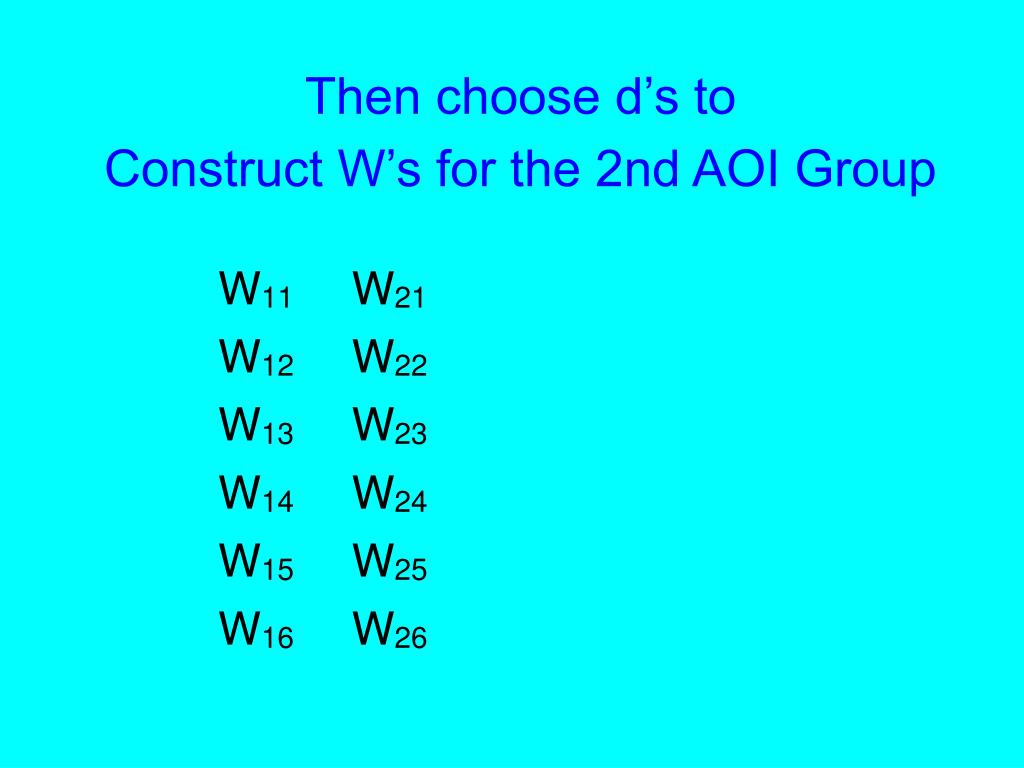 Then choose d’s to
Construct W’s for the 2nd AOI Group

$W_{11}$ $W_{21}$
$W_{12}$ $W_{22}$
$W_{13}$ $W_{23}$
$W_{14}$ $W_{24}$
$W_{15}$ $W_{25}$
$W_{16}$ $W_{26}$